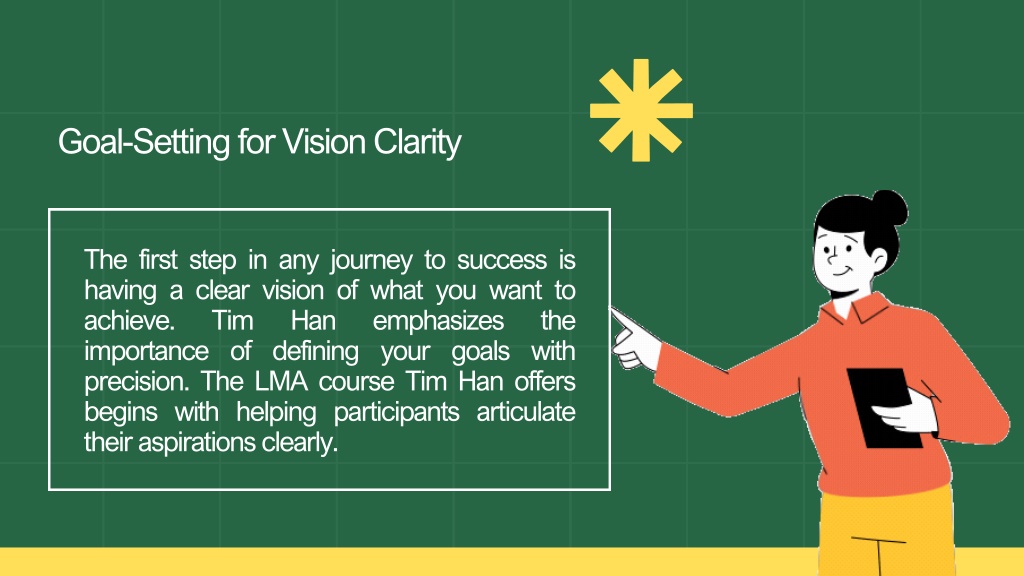 Goal-Setting for Vision Clarity

The first step in any journey to success is having a clear vision of what you want to achieve. Tim Han emphasizes the importance of defining your goals with precision. The LMA course Tim Han offers begins with helping participants articulate their aspirations clearly.